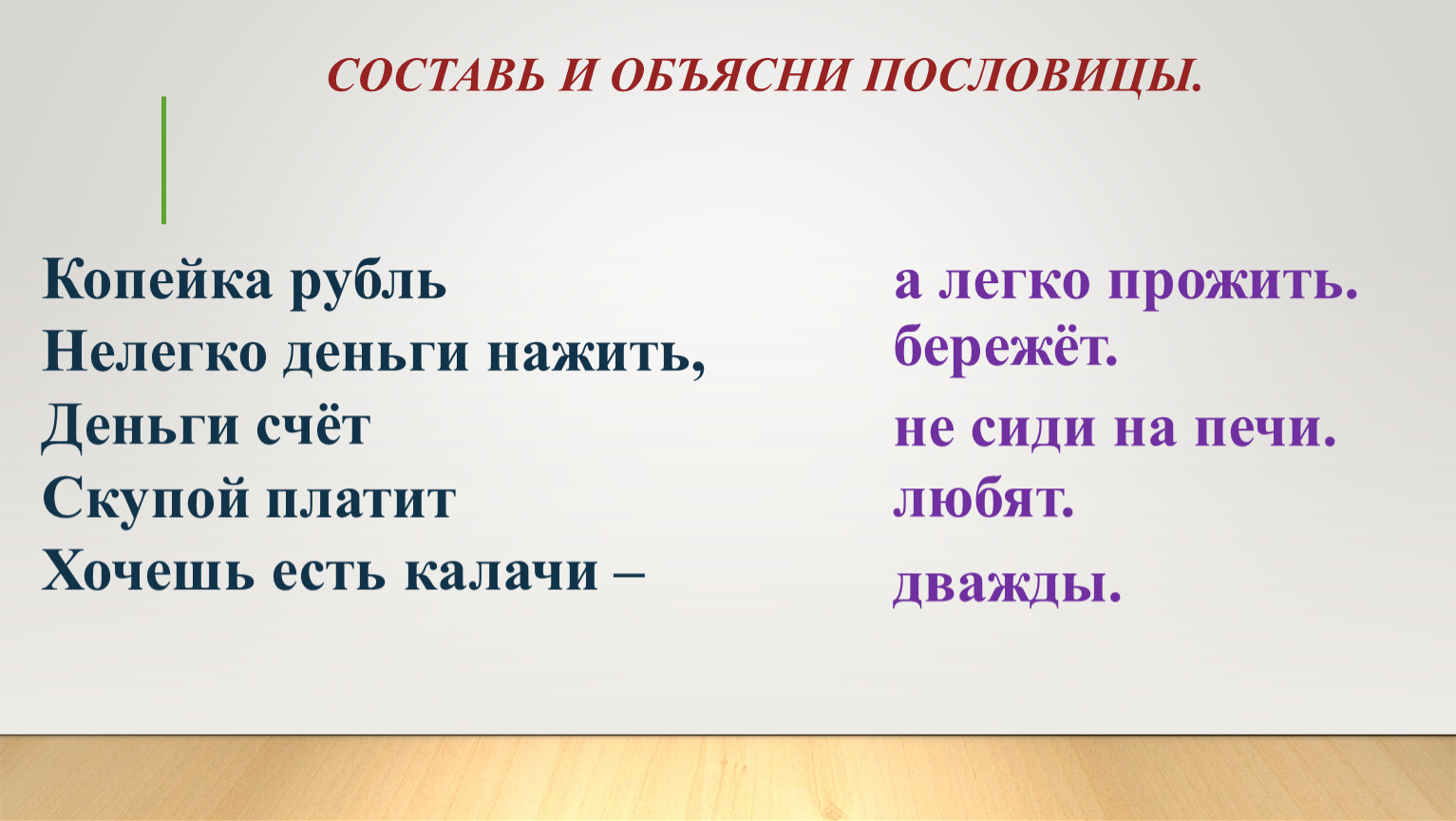 СОСТАВЬ И ОБЪЯСНИ ПОСЛОВИЦЫ.

Копейка рубль
Нелегко деньги нажить,
Деньги счёт
Скупой платит
Хочешь есть калачи –

а легко прожить.
бережёт.
не сиди на печи.
любят.
дважды.